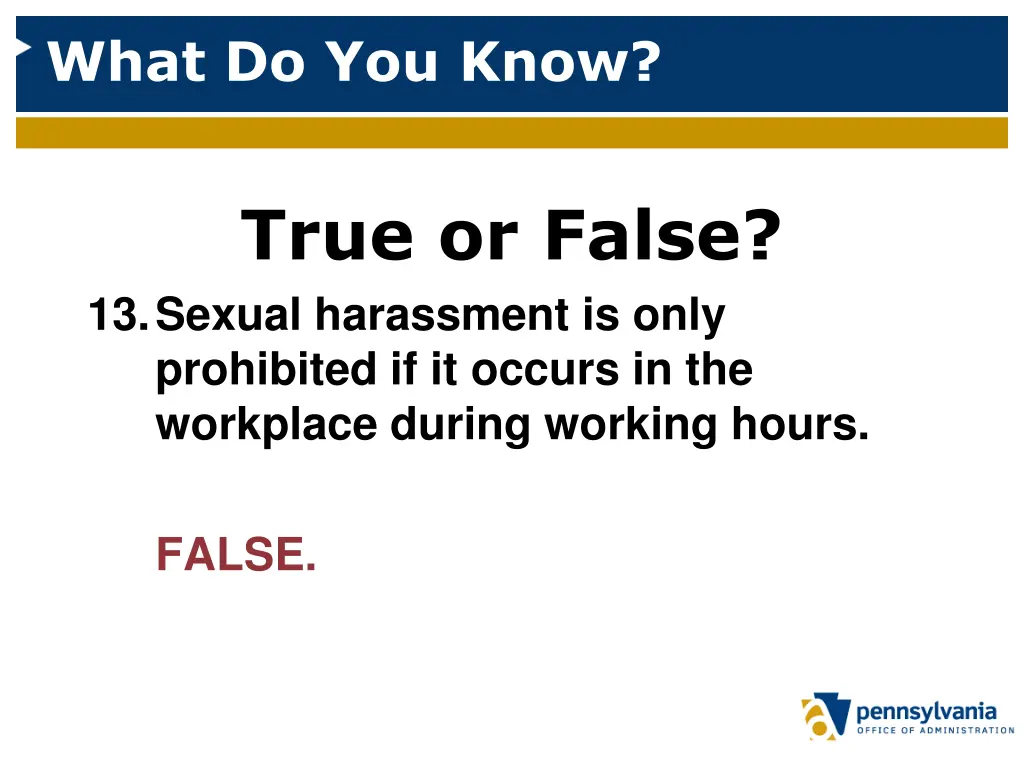 What Do You Know?

True or False?

13. Sexual harassment is only prohibited if it occurs in the workplace during working hours.

FALSE.

pennsylvania
OFFICE OF ADMINISTRATION